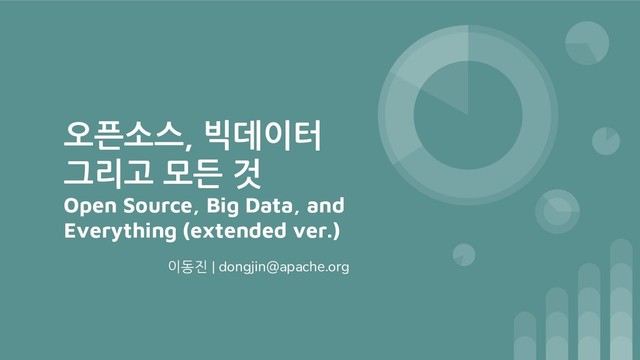 오픈소스, 빅데이터 그리고 모든 것

Open Source, Big Data, and Everything (extended ver.)

이동진 | dongjin@apache.org